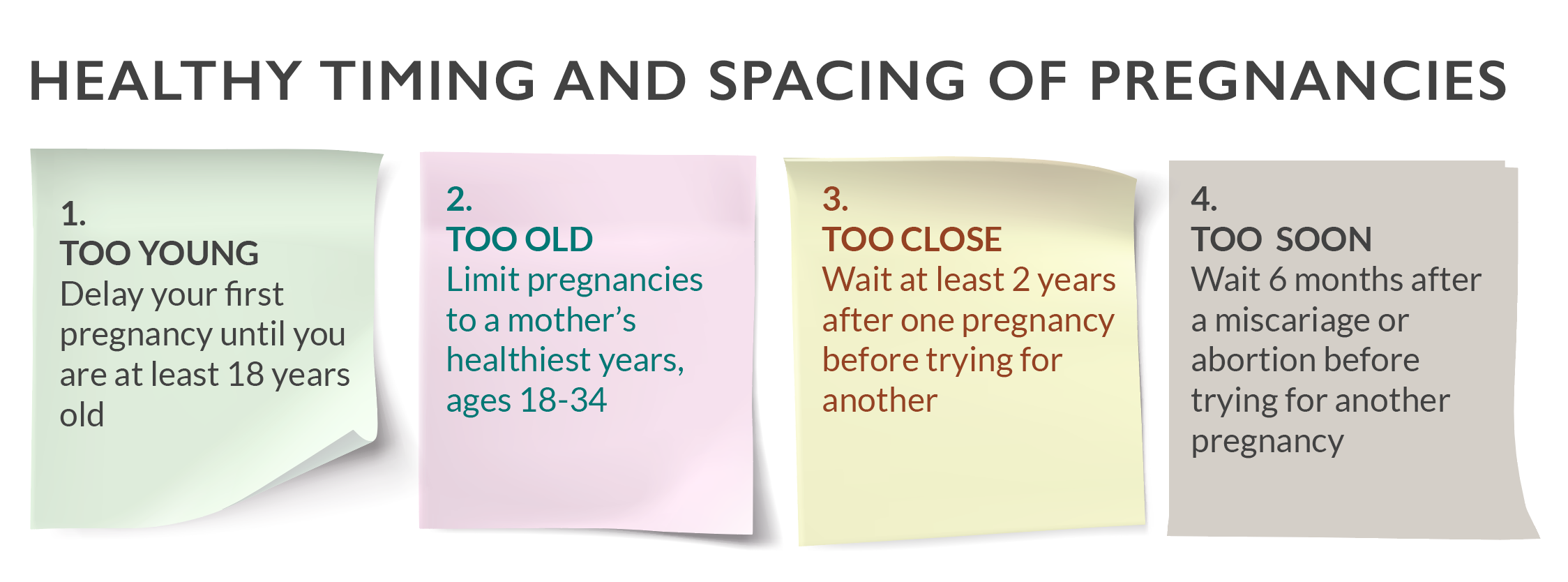 HEALTHY TIMING AND SPACING OF PREGNANCIES

1.
TOO YOUNG
Delay your first pregnancy until you are at least 18 years old

2.
TOO OLD
Limit pregnancies to a mother's healthiest years, ages 18-34

3.
TOO CLOSE
Wait at least 2 years after one pregnancy before trying for another

4.
TOO SOON
Wait 6 months after a miscariage or abortion before trying for another pregnancy